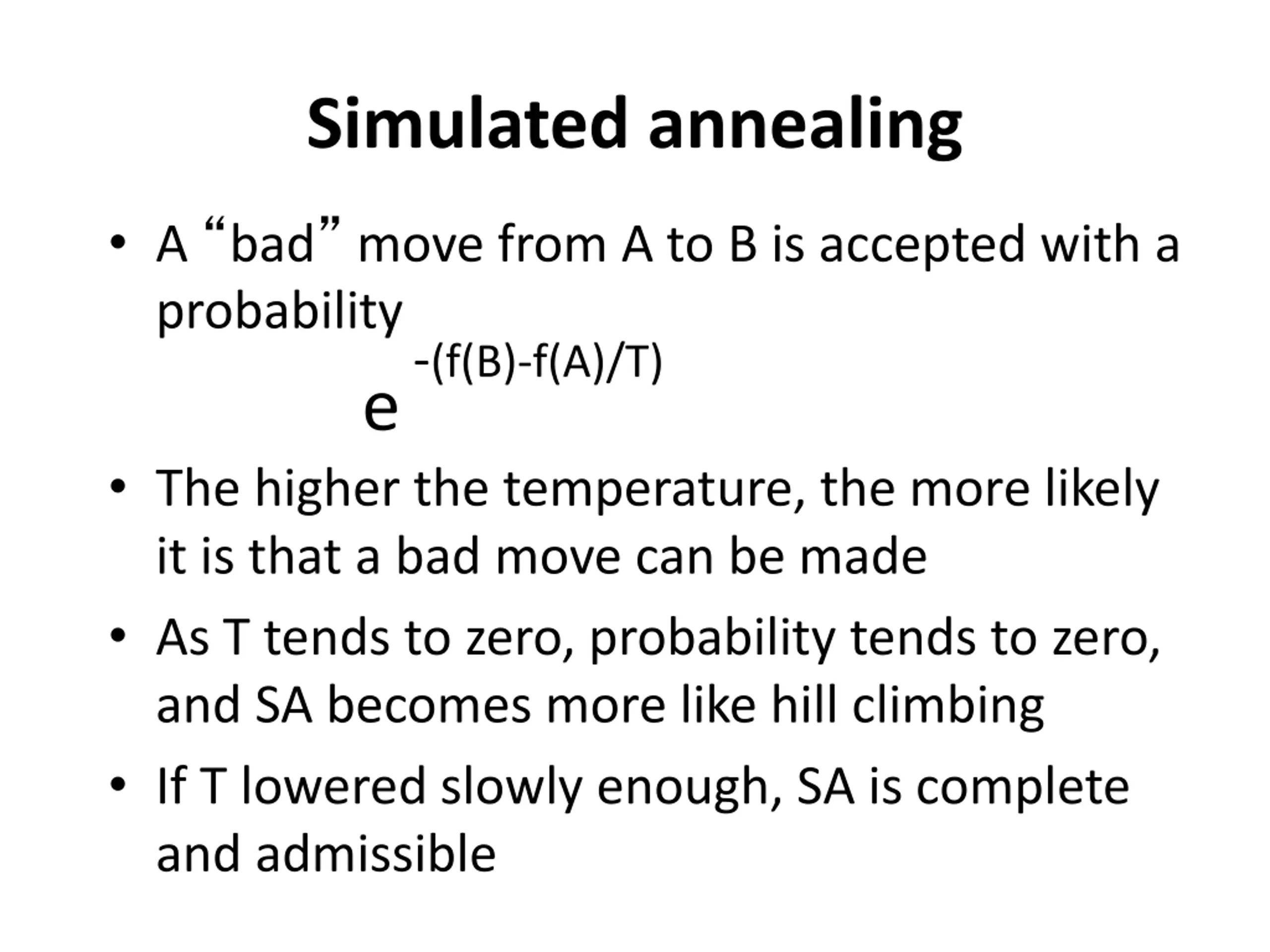 Simulated annealing

• A “bad” move from A to B is accepted with a probability

$e^{-(f(B)-f(A)/T)}$

• The higher the temperature, the more likely it is that a bad move can be made

• As T tends to zero, probability tends to zero, and SA becomes more like hill climbing

• If T lowered slowly enough, SA is complete and admissible